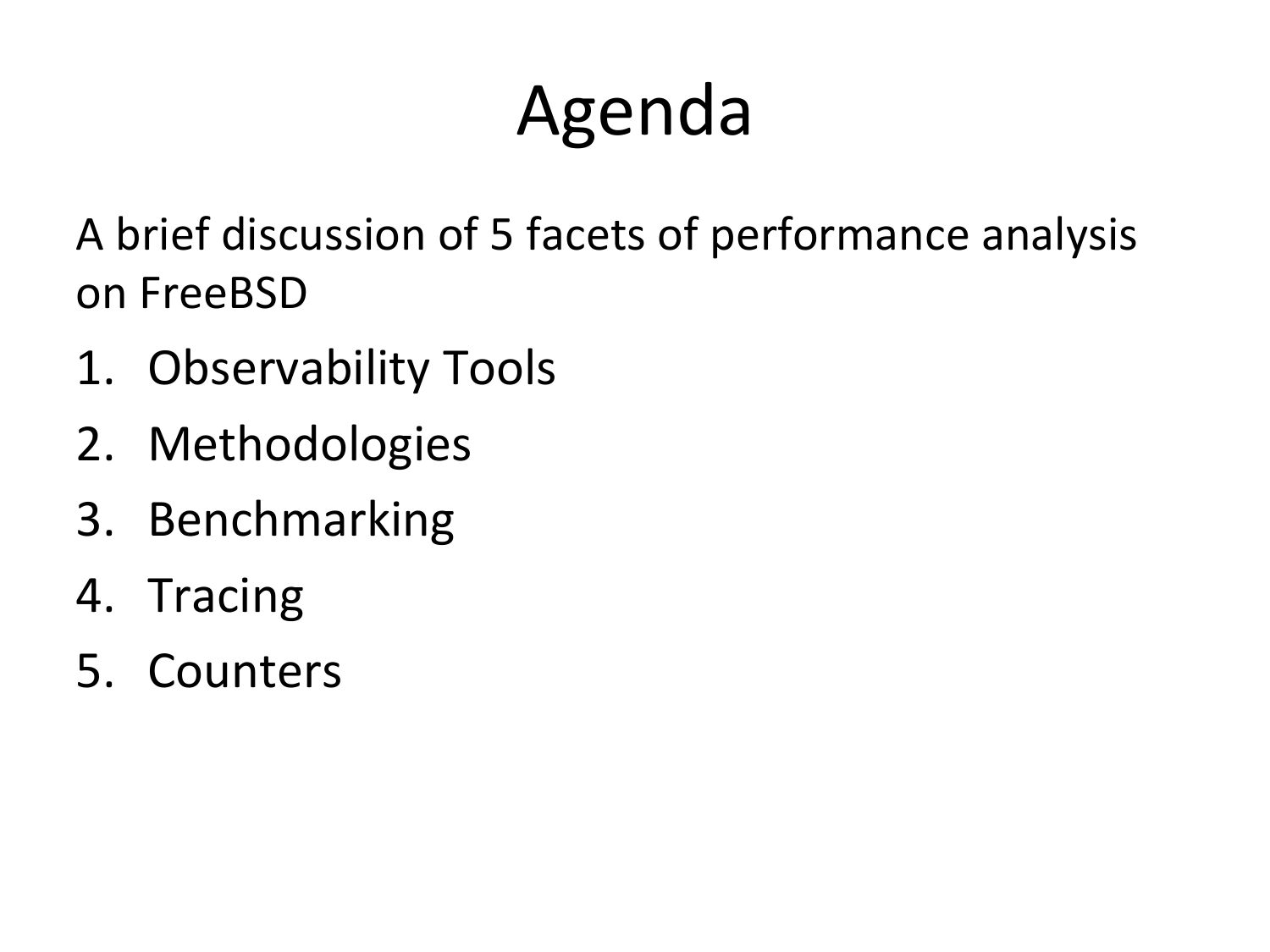 Agenda

A brief discussion of 5 facets of performance analysis on FreeBSD

1. Observability Tools
2. Methodologies
3. Benchmarking
4. Tracing
5. Counters